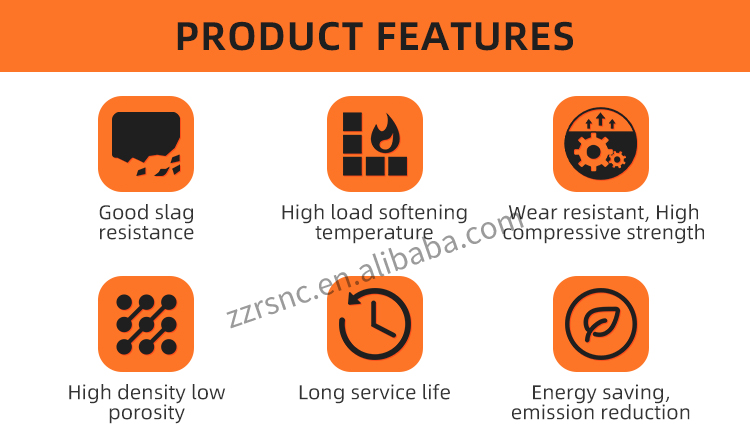 PRODUCT FEATURES

Good slag resistance

High load softening temperature

Wear resistant, High compressive strength

High density low porosity

Long service life

Energy saving, emission reduction

zzrsnc.en.alibaba.com